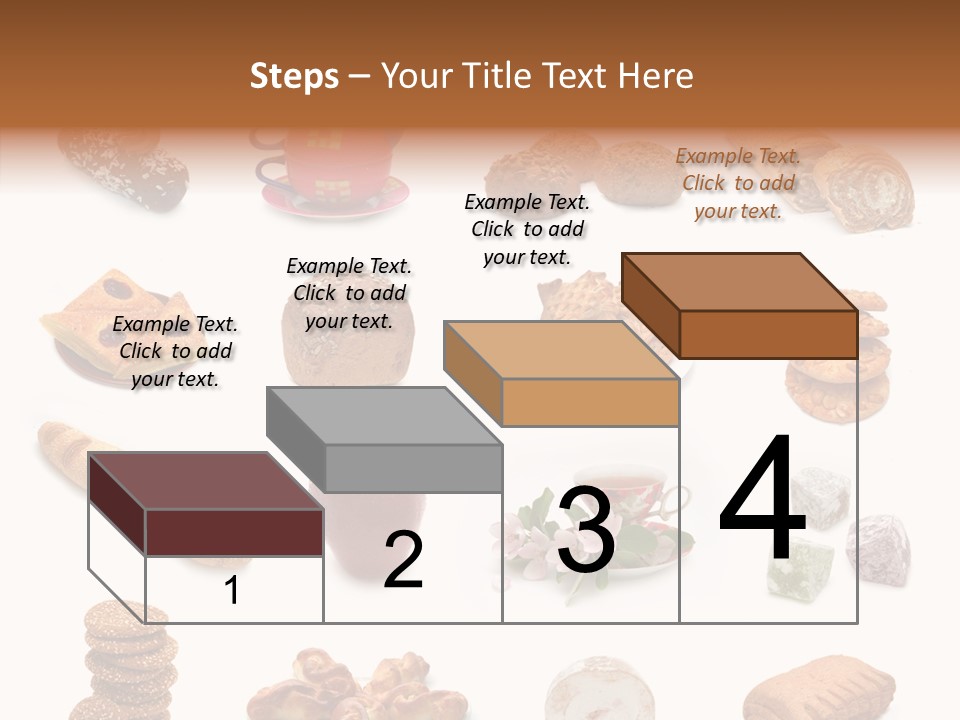 Steps – Your Title Text Here

Example Text. Click to add your text.

Example Text. Click to add your text.

Example Text. Click to add your text.

Example Text. Click to add your text.

1

2

3

4